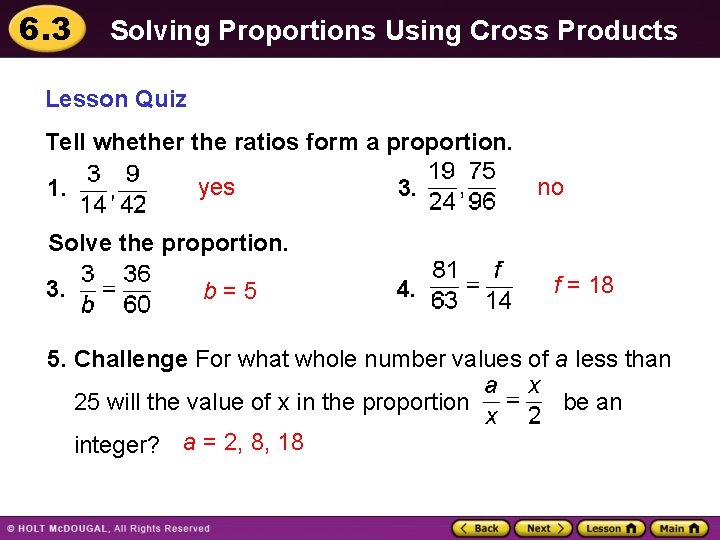 6.3 Solving Proportions Using Cross Products

Lesson Quiz

Tell whether the ratios form a proportion.

1. $\frac{3}{14}, \frac{9}{42}$ yes

3. $\frac{19}{24}, \frac{75}{96}$ no

Solve the proportion.

3. $\frac{3}{b} = \frac{36}{60}$ $b = 5$

4. $\frac{81}{63} = \frac{f}{14}$ $f = 18$

5. Challenge For what whole number values of $a$ less than 25 will the value of x in the proportion $\frac{a}{x} = \frac{x}{2}$ be an integer? $a = 2, 8, 18$

© HOLT McDOUGAL, All Rights Reserved

Back Next Lesson Main